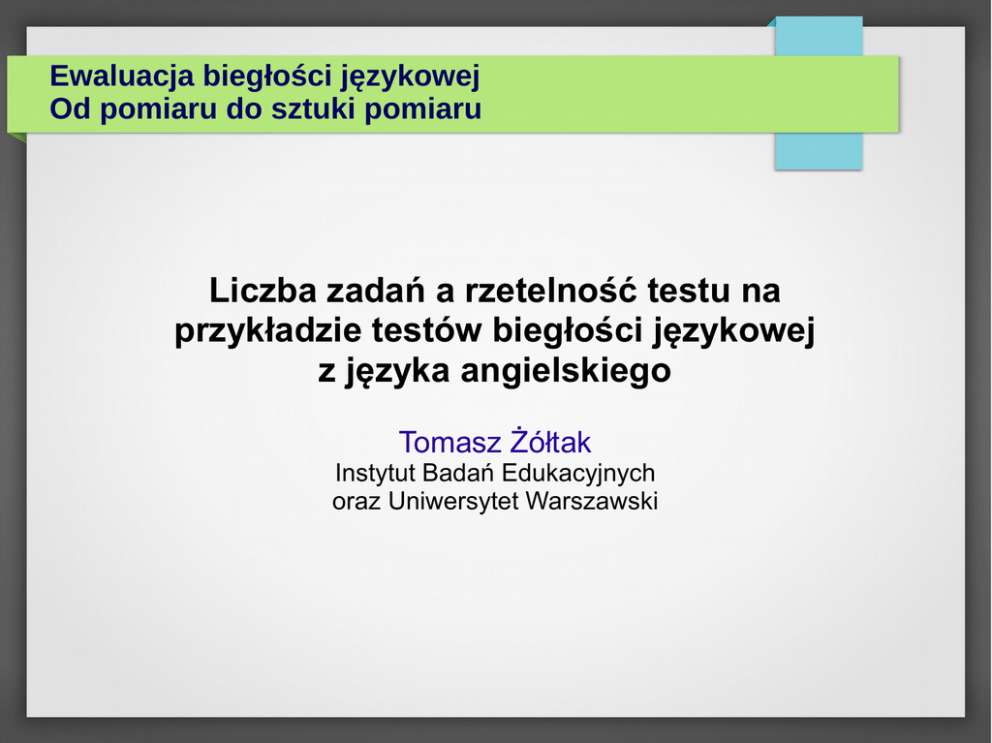 Ewaluacja biegłości językowej
Od pomiaru do sztuki pomiaru

Liczba zadań a rzetelność testu na przykładzie testów biegłości językowej z języka angielskiego

Tomasz Żółtak
Instytut Badań Edukacyjnych
oraz Uniwersytet Warszawski